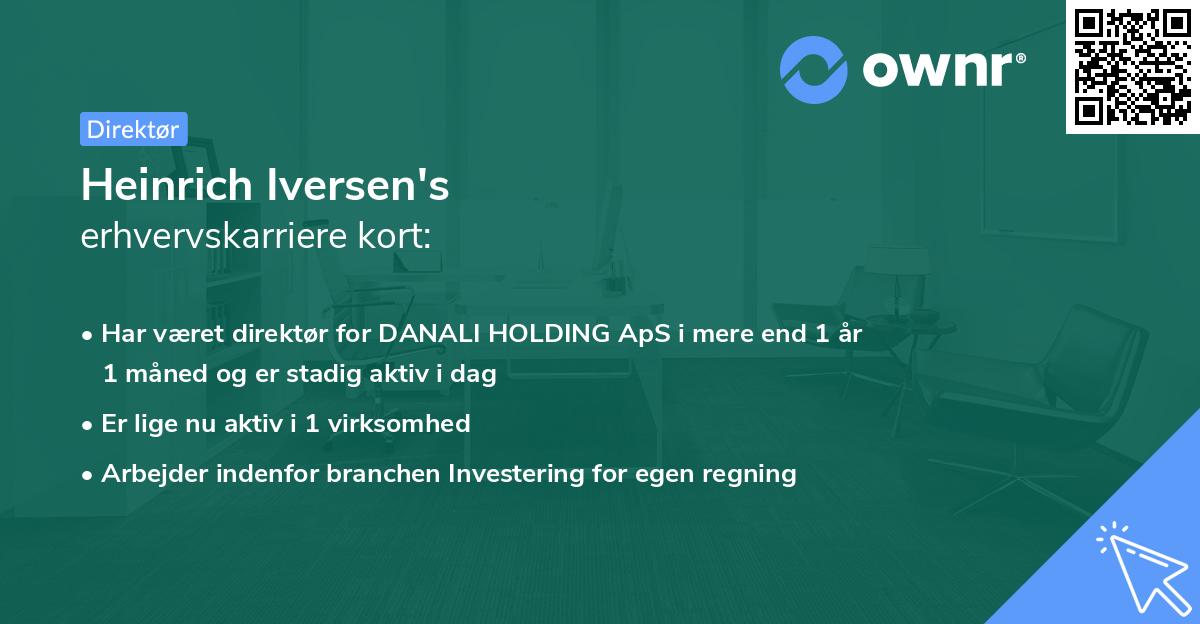 ownr®

Direktør

Heinrich Iversen's
erhvervskarriere kort:

• Har været direktør for DANALI HOLDING ApS i mere end 1 år 1 måned og er stadig aktiv i dag
• Er lige nu aktiv i 1 virksomhed
• Arbejder indenfor branchen Investering for egen regning